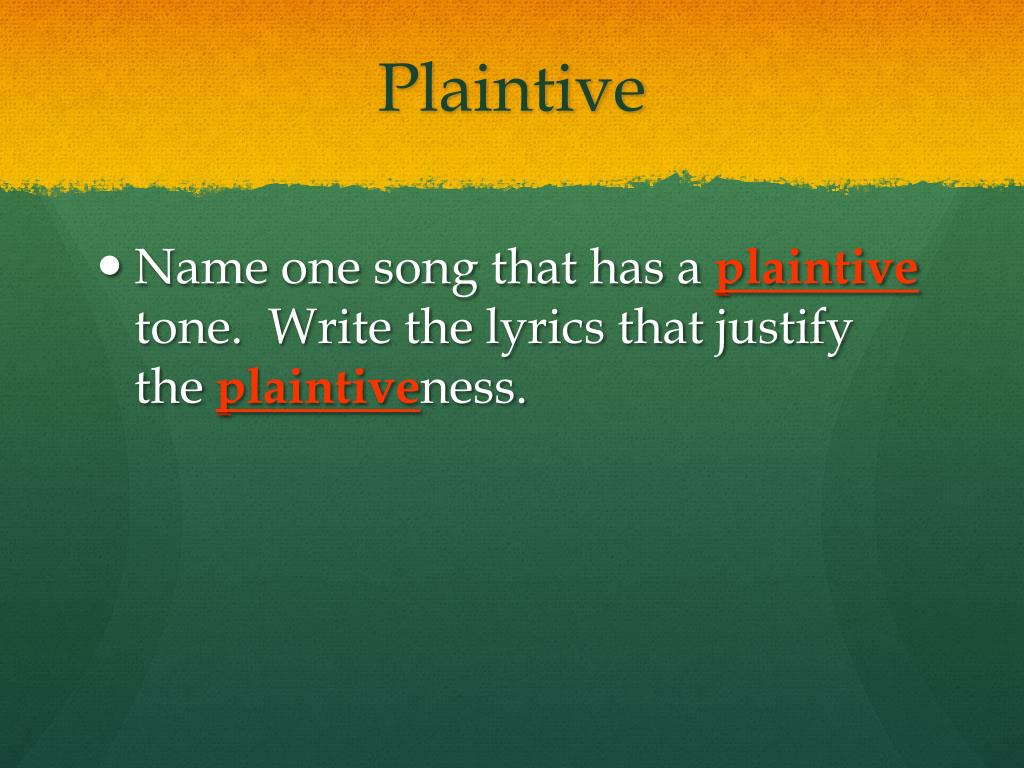 Plaintive

• Name one song that has a plaintive tone.  Write the lyrics that justify the plaintiveness.